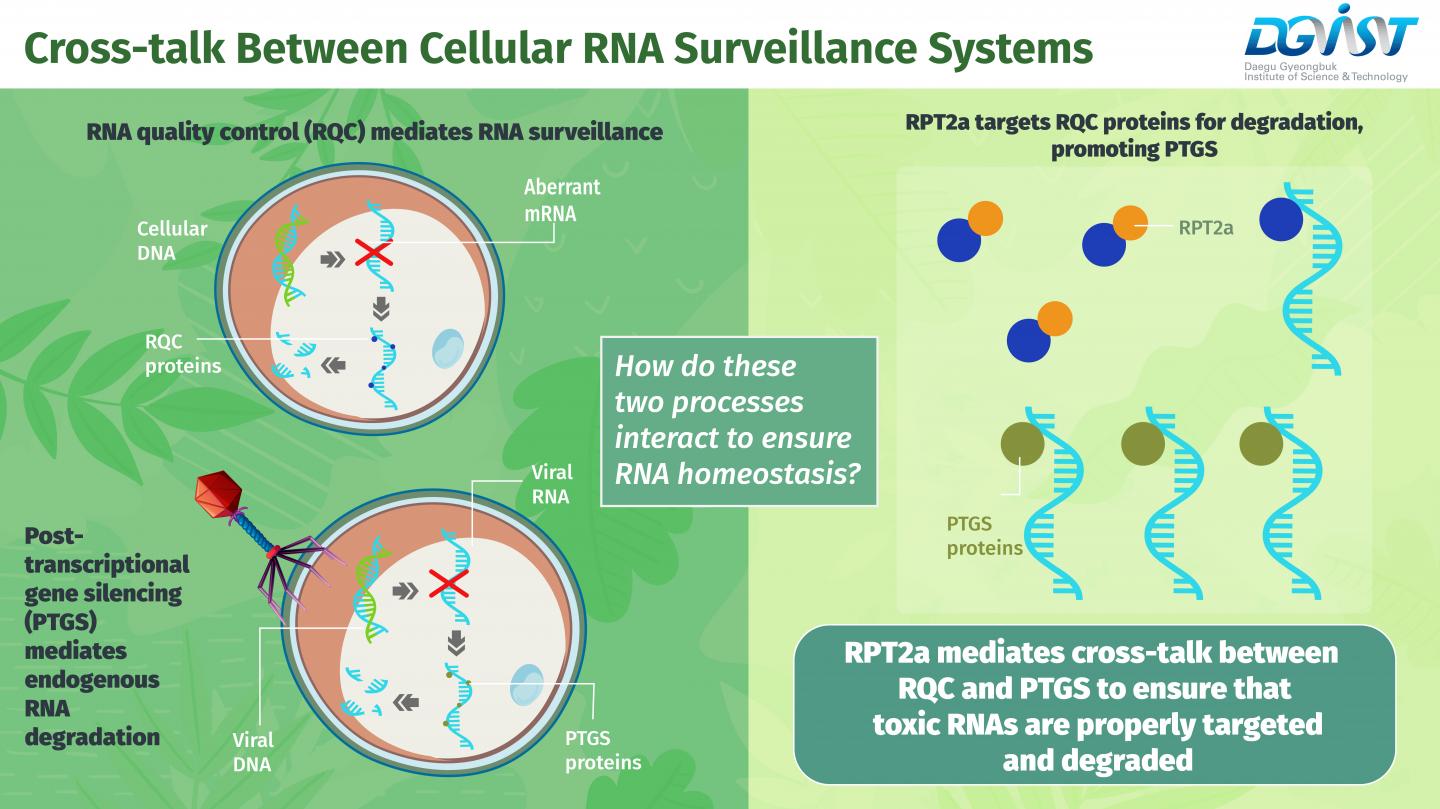 Cross-talk Between Cellular RNA Surveillance Systems

DGIST
Daegu Gyeongbuk Institute of Science & Technology

RNA quality control (RQC) mediates RNA surveillance

Cellular DNA

Aberrant mRNA

RQC proteins

Post-transcriptional gene silencing (PTGS) mediates endogenous RNA degradation

Viral RNA

Viral DNA

PTGS proteins

How do these two processes interact to ensure RNA homeostasis?

RPT2a targets RQC proteins for degradation, promoting PTGS

RPT2a

PTGS proteins

RPT2a mediates cross-talk between RQC and PTGS to ensure that toxic RNAs are properly targeted and degraded